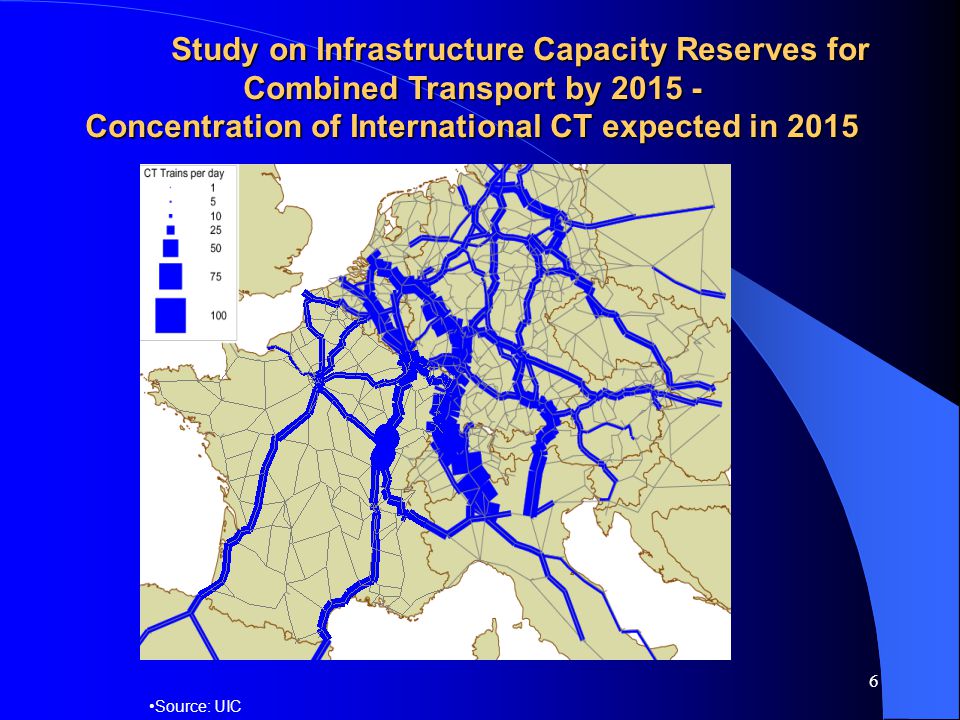 Study on Infrastructure Capacity Reserves for Combined Transport by 2015 - Concentration of International CT expected in 2015

CT Trains per day
1
5
10
25
50
75
100

6

•Source: UIC